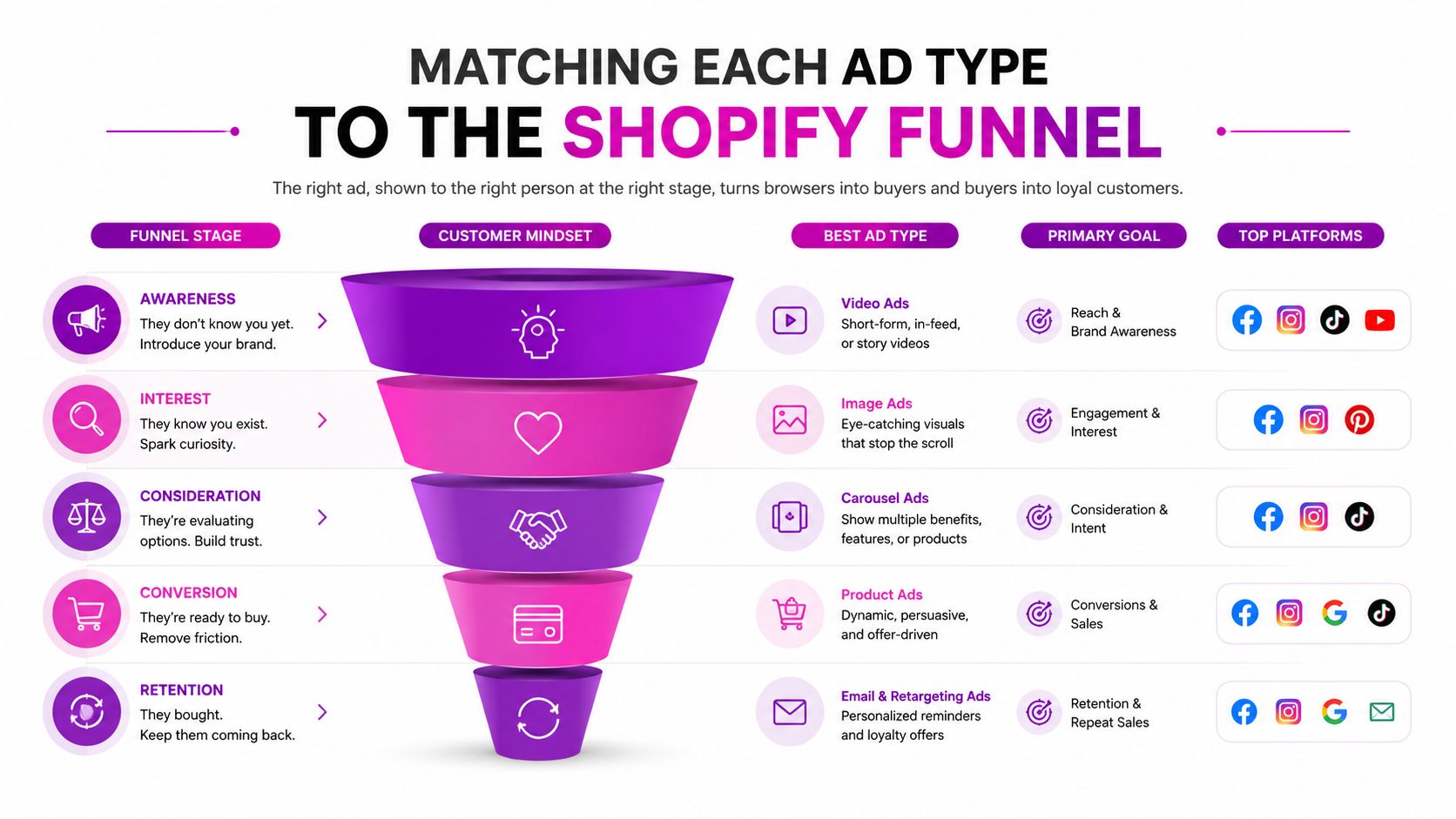 MATCHING EACH AD TYPE
TO THE SHOPIFY FUNNEL

The right ad, shown to the right person at the right stage, turns browsers into buyers and buyers into loyal customers.

| FUNNEL STAGE | CUSTOMER MINDSET | BEST AD TYPE | PRIMARY GOAL | TOP PLATFORMS |
|---|---|---|---|---|
| AWARENESS They don't know you yet. Introduce your brand. | | Video Ads Short-form, in-feed, or story videos | Reach & Brand Awareness | |
| INTEREST They know you exist. Spark curiosity. | | Image Ads Eye-catching visuals that stop the scroll | Engagement & Interest | |
| CONSIDERATION They're evaluating options. Build trust. | | Carousel Ads Show multiple benefits, features, or products | Consideration & Intent | |
| CONVERSION They're ready to buy. Remove friction. | | Product Ads Dynamic, persuasive, and offer-driven | Conversions & Sales | |
| RETENTION They bought. Keep them coming back. | | Email & Retargeting Ads Personalized reminders and loyalty offers | Retention & Repeat Sales | |